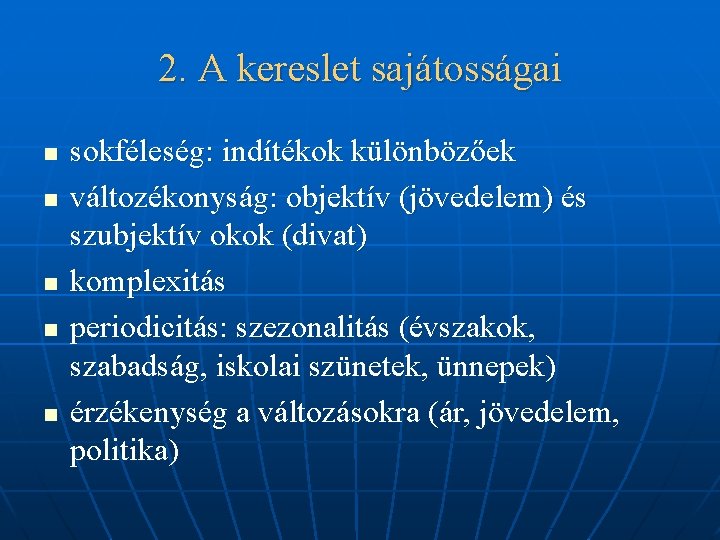 2. A kereslet sajátosságai

- sokféleség: indítékok különbözőek
- változékonyság: objektív (jövedelem) és szubjektív okok (divat)
- komplexitás
- periodicitás: szezonalitás (évszakok, szabadság, iskolai szünetek, ünnepek)
- érzékenység a változásokra (ár, jövedelem, politika)